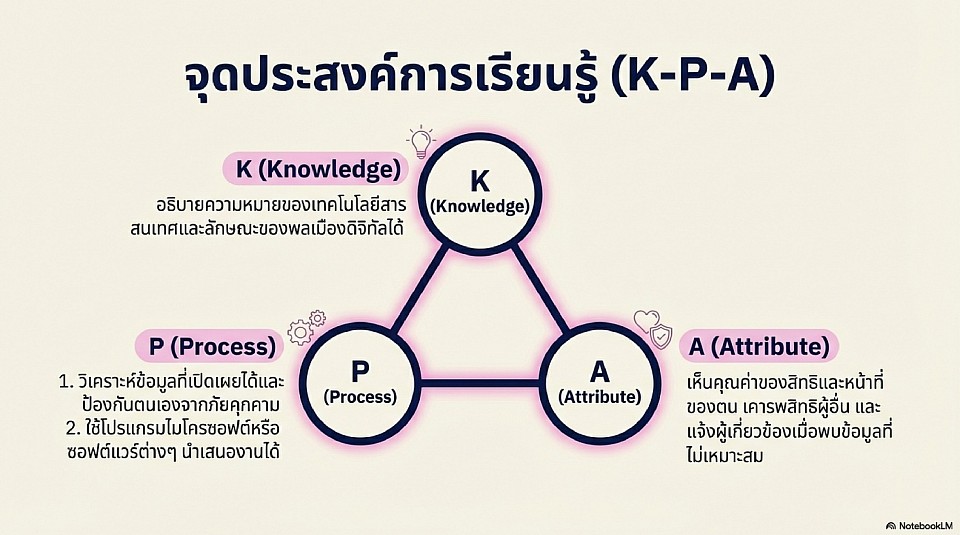 จุดประสงค์การเรียนรู้ (K-P-A)

K (Knowledge)
อธิบายความหมายของเทคโนโลยีสารสนเทศและลักษณะของพลเมืองดิจิทัลได้

K
(Knowledge)

P (Process)
1. วิเคราะห์ข้อมูลที่เปิดเผยได้และป้องกันตนเองจากภัยคุกคาม
2. ใช้โปรแกรมไมโครซอฟต์หรือซอฟต์แวร์ต่างๆ นำเสนองานได้

P
(Process)

A
(Attribute)

A (Attribute)
เห็นคุณค่าของสิทธิและหน้าที่ของตน เคารพสิทธิผู้อื่น และแจ้งผู้เกี่ยวข้องเมื่อพบข้อมูลที่ไม่เหมาะสม

NotebookLM